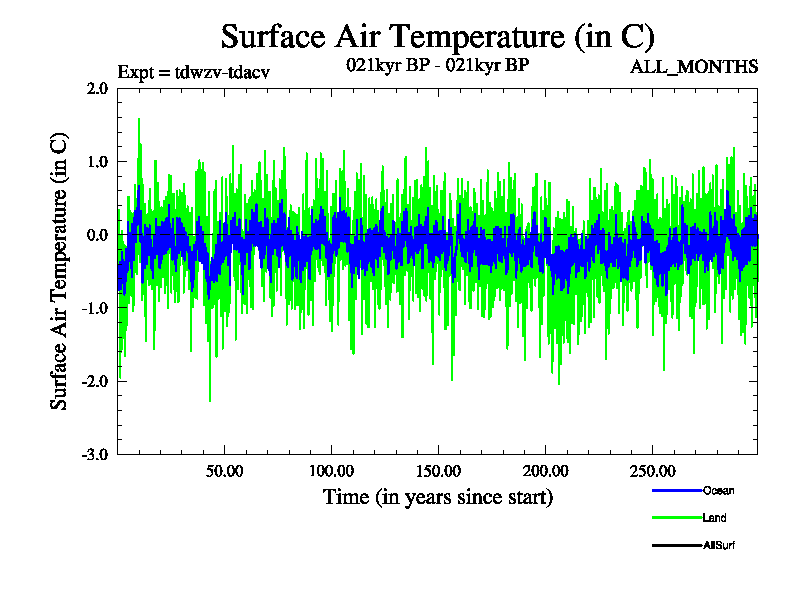 Surface Air Temperature (in C)

Expt = tdwzv-tdacv

021kyr BP - 021kyr BP

ALL_MONTHS

Surface Air Temperature (in C)

2.0
1.0
0.0
-1.0
-2.0
-3.0

50.00
100.00
150.00
200.00
250.00

Time (in years since start)

Ocean
Land
AllSurf